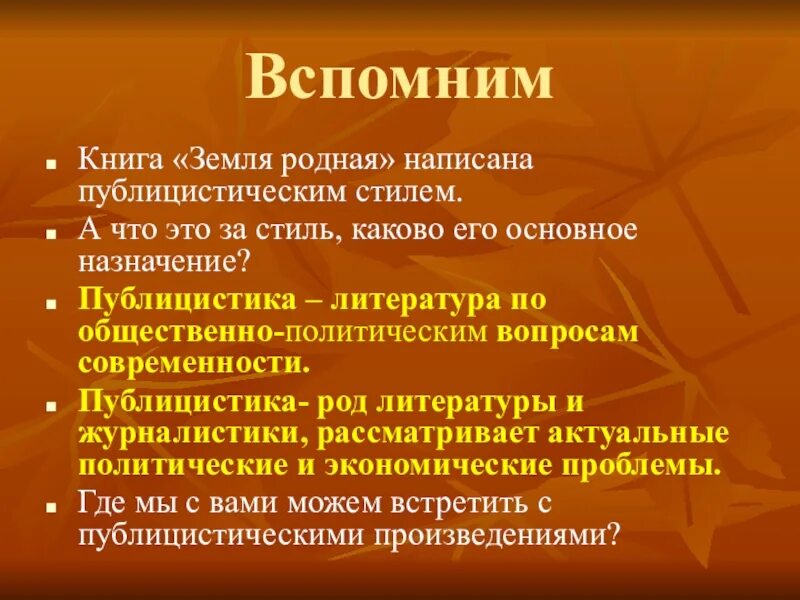 Вспомним

Книга «Земля родная» написана публицистическим стилем.

А что это за стиль, каково его основное назначение?

Публицистика – литература по общественно-политическим вопросам современности.

Публицистика- род литературы и журналистики, рассматривает актуальные политические и экономические проблемы.

Где мы с вами можем встретить с публицистическими произведениями?